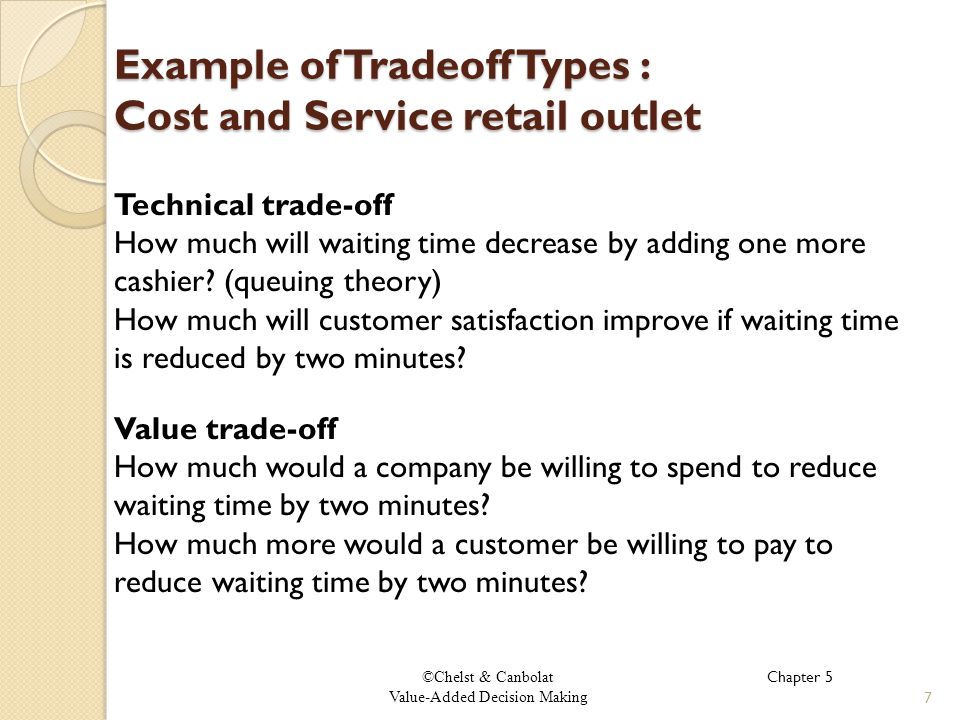 Example of Tradeoff Types :
Cost and Service retail outlet

Technical trade-off
How much will waiting time decrease by adding one more cashier? (queuing theory)
How much will customer satisfaction improve if waiting time is reduced by two minutes?

Value trade-off
How much would a company be willing to spend to reduce waiting time by two minutes?
How much more would a customer be willing to pay to reduce waiting time by two minutes?

©Chelst & Canbolat
Value-Added Decision Making

Chapter 5

7